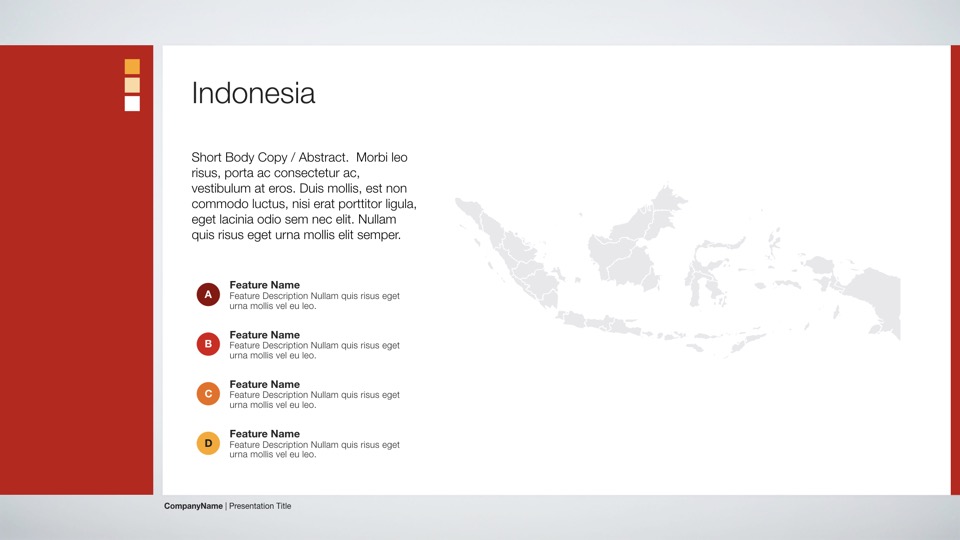 Indonesia

Short Body Copy / Abstract. Morbi leo risus, porta ac consectetur ac, vestibulum at eros. Duis mollis, est non commodo luctus, nisi erat porttitor ligula, eget lacinia odio sem nec elit. Nullam quis risus eget urna mollis elit semper.

A
Feature Name
Feature Description Nullam quis risus eget urna mollis vel eu leo.

B
Feature Name
Feature Description Nullam quis risus eget urna mollis vel eu leo.

C
Feature Name
Feature Description Nullam quis risus eget urna mollis vel eu leo.

D
Feature Name
Feature Description Nullam quis risus eget urna mollis vel eu leo.

CompanyName | Presentation Title